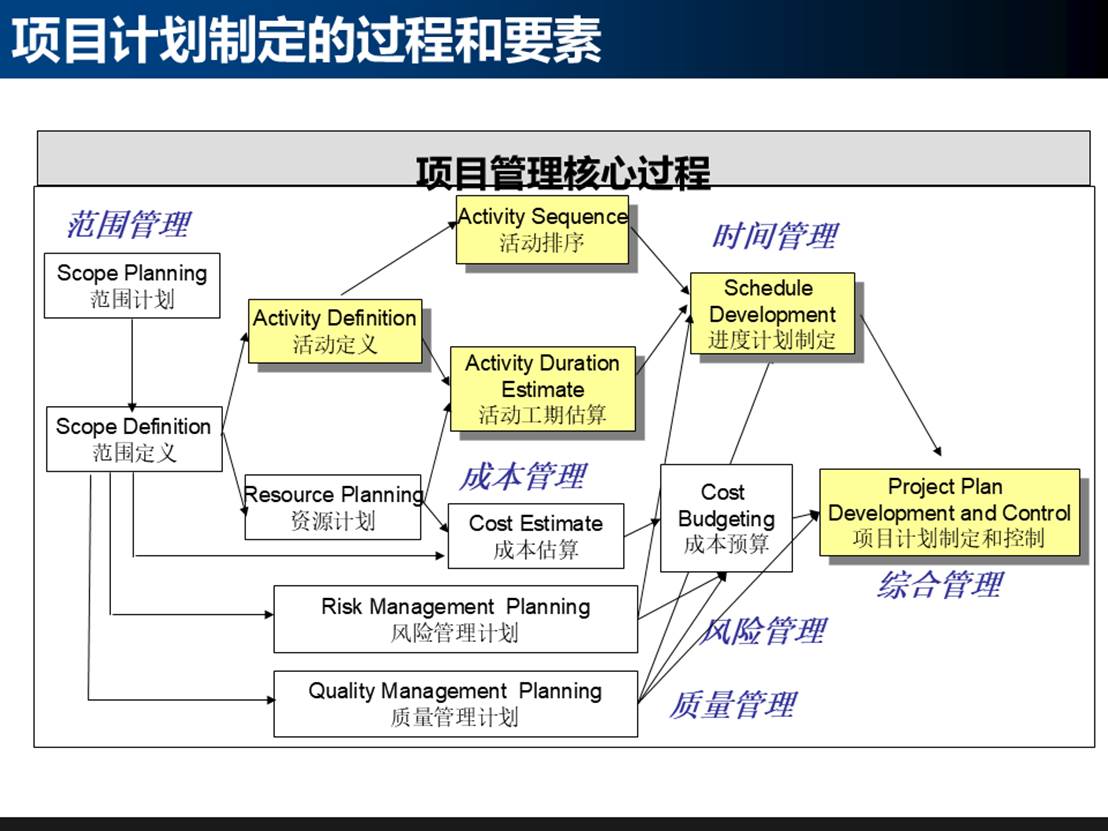 项目计划制定的过程和要素

项目管理核心过程

范围管理

Scope Planning
范围计划

Scope Definition
范围定义

Activity Definition
活动定义

Resource Planning
资源计划

Activity Sequence
活动排序

Activity Duration Estimate
活动工期估算

成本管理

Cost Estimate
成本估算

时间管理

Schedule Development
进度计划制定

Cost Budgeting
成本预算

Project Plan Development and Control
项目计划制定和控制

综合管理

Risk Management Planning
风险管理计划

风险管理

Quality Management Planning
质量管理计划

质量管理